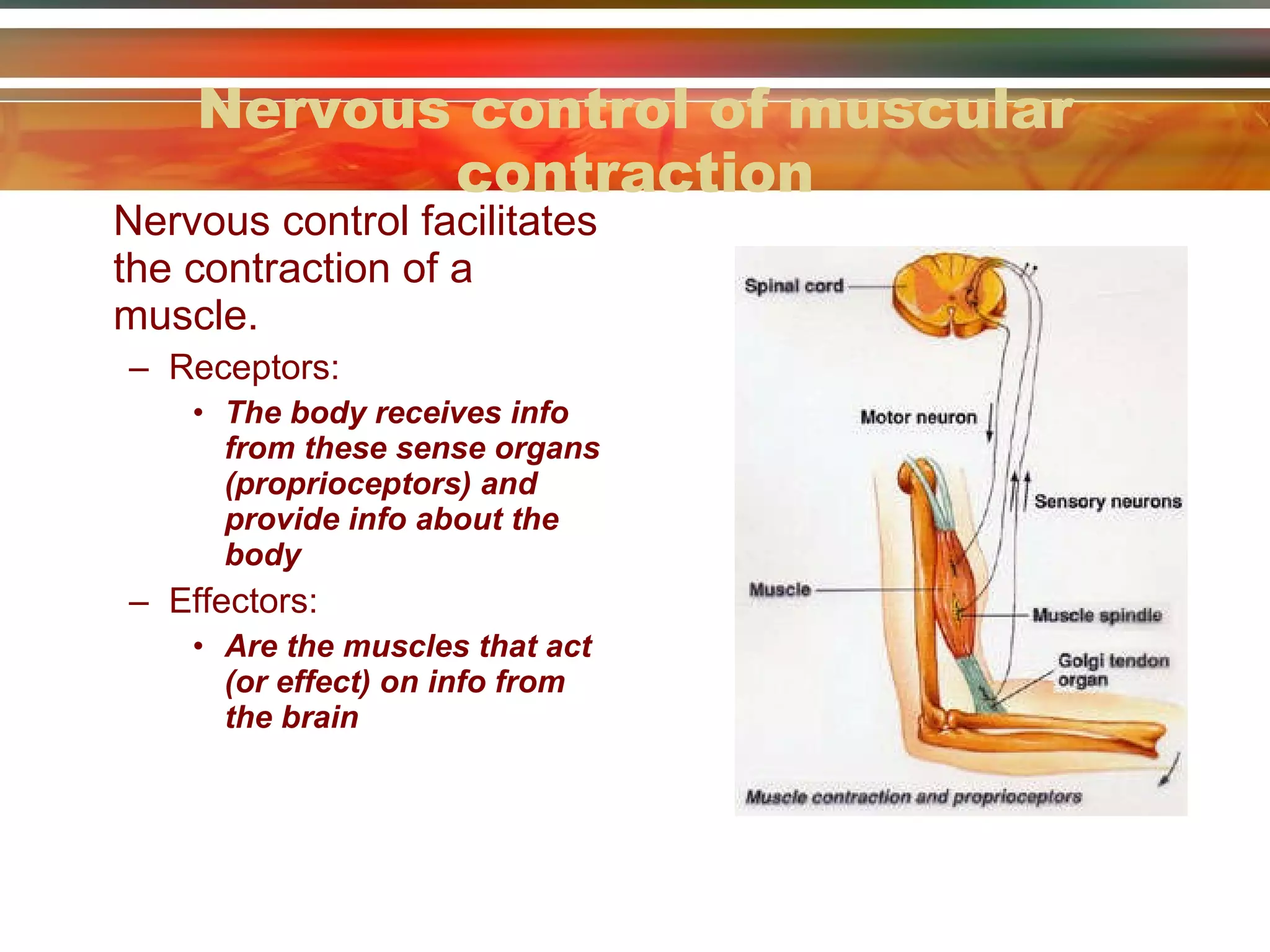 Nervous control of muscular contraction

Nervous control facilitates the contraction of a muscle.

– Receptors:
  • The body receives info from these sense organs (proprioceptors) and provide info about the body
– Effectors:
  • Are the muscles that act (or effect) on info from the brain

Spinal cord

Motor neuron

Sensory neurons

Muscle

Muscle spindle

Golgi tendon organ

Muscle contraction and proprioceptors